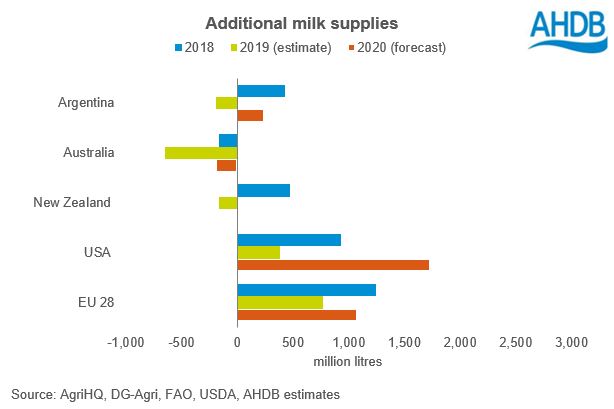 Additional milk supplies

AHDB

2018 2019 (estimate) 2020 (forecast)

Argentina

Australia

New Zealand

USA

EU 28

-1,000 -500 0 500 1,000 1,500 2,000 2,500 3,000

million litres

Source: AgriHQ, DG-Agri, FAO, USDA, AHDB estimates